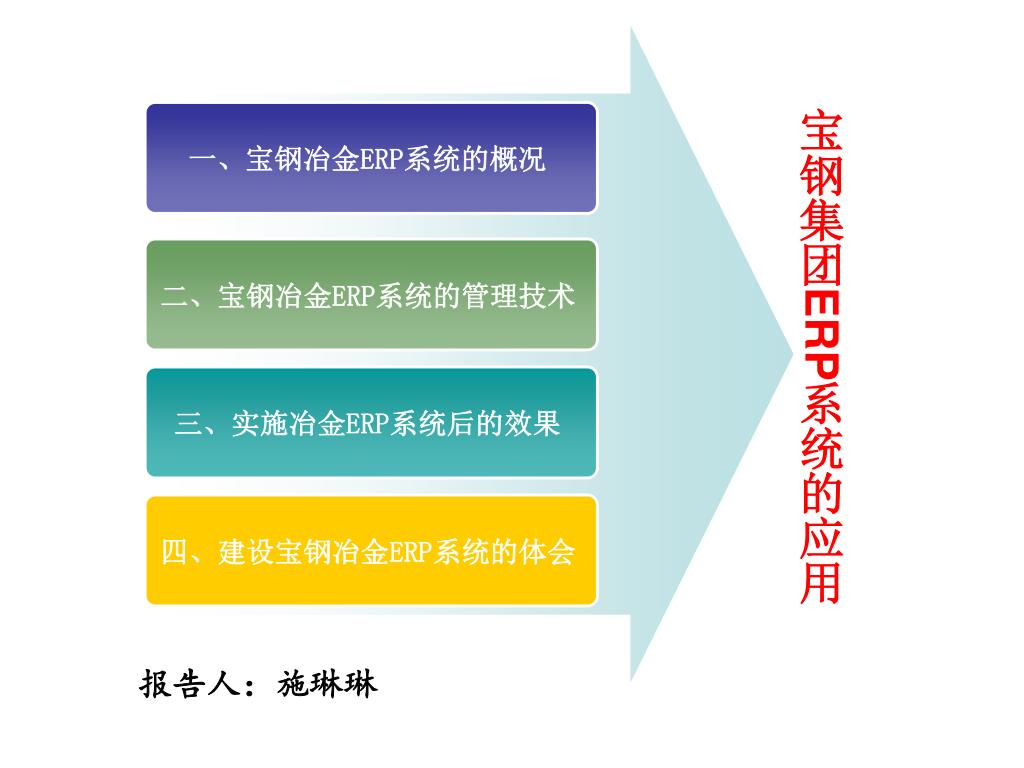 一、宝钢冶金ERP系统的概况

二、宝钢冶金ERP系统的管理技术

三、实施冶金ERP系统后的效果

四、建设宝钢冶金ERP系统的体会

宝钢集团ERP系统的应用

报告人：施琳琳